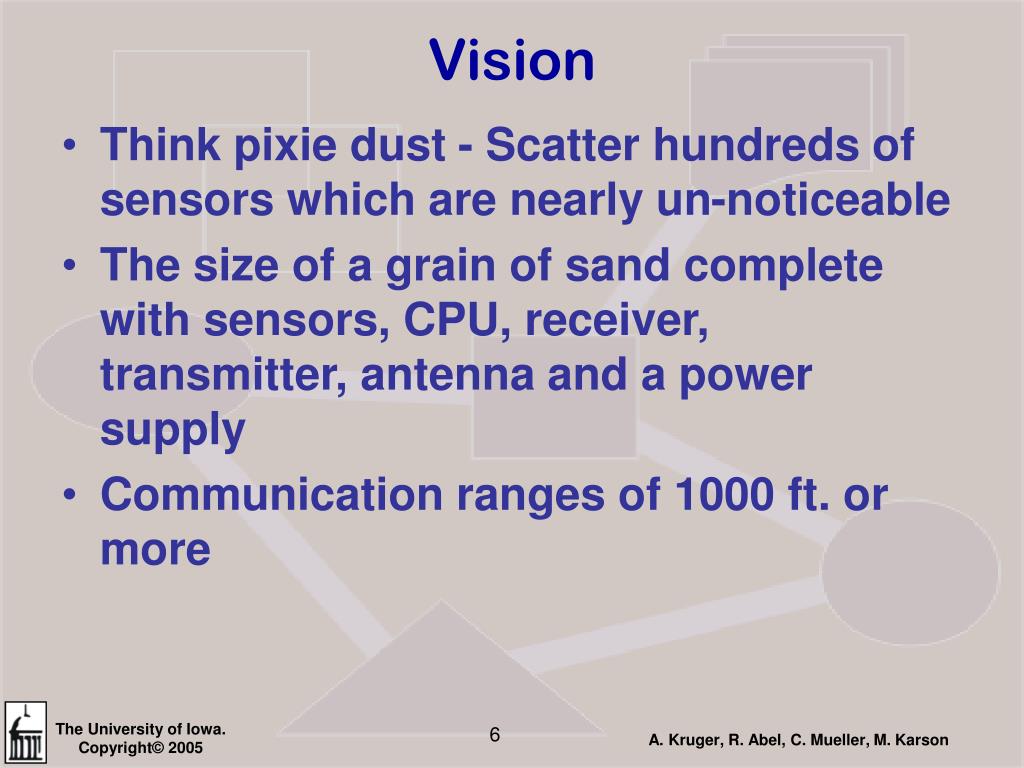 Vision

• Think pixie dust - Scatter hundreds of sensors which are nearly un-noticeable
• The size of a grain of sand complete with sensors, CPU, receiver, transmitter, antenna and a power supply
• Communication ranges of 1000 ft. or more

The University of Iowa.
Copyright© 2005

6

A. Kruger, R. Abel, C. Mueller, M. Karson